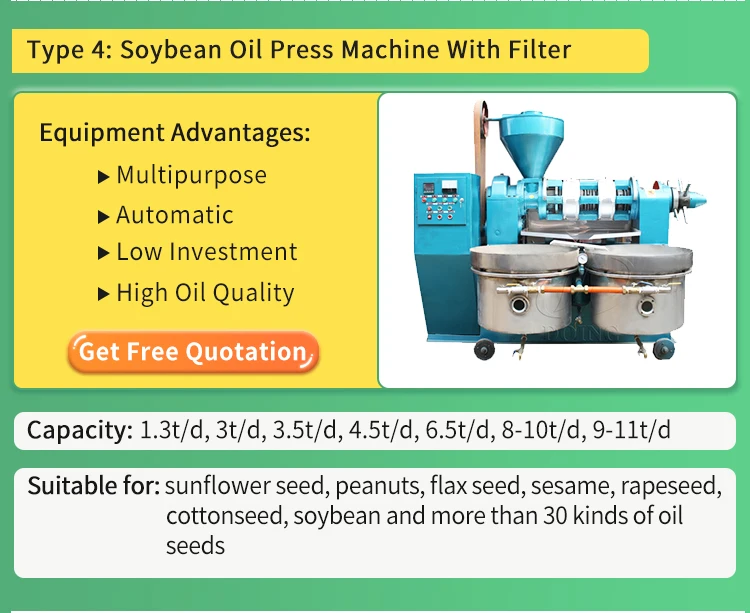 Type 4: Soybean Oil Press Machine With Filter

Equipment Advantages:

▶ Multipurpose

▶ Automatic

▶ Low Investment

▶ High Oil Quality

Get Free Quotation

Capacity: 1.3t/d, 3t/d, 3.5t/d, 4.5t/d, 6.5t/d, 8-10t/d, 9-11t/d

Suitable for: sunflower seed, peanuts, flax seed, sesame, rapeseed, cottonseed, soybean and more than 30 kinds of oil seeds